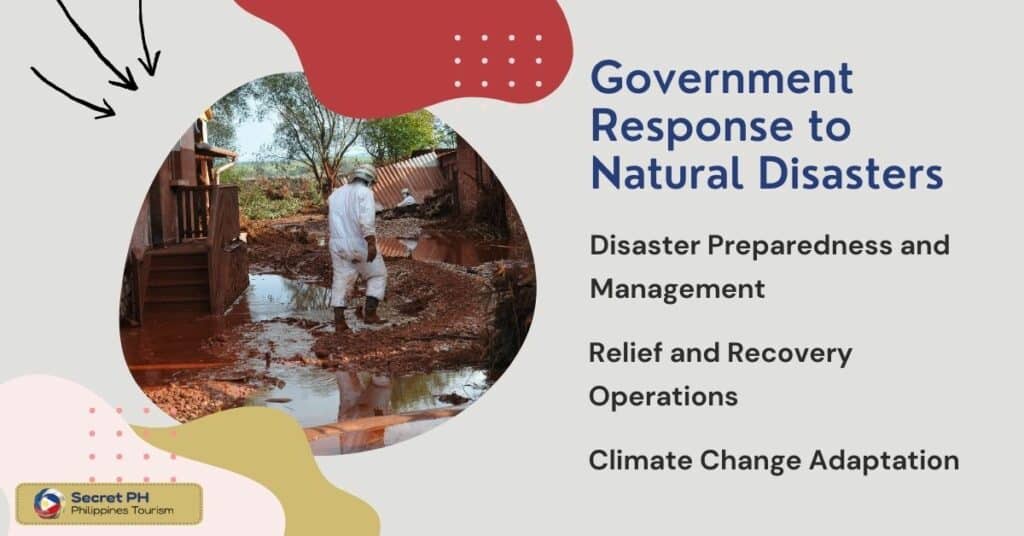 Government Response to Natural Disasters

Disaster Preparedness and Management

Relief and Recovery Operations

Climate Change Adaptation

Secret PH
Philippines Tourism